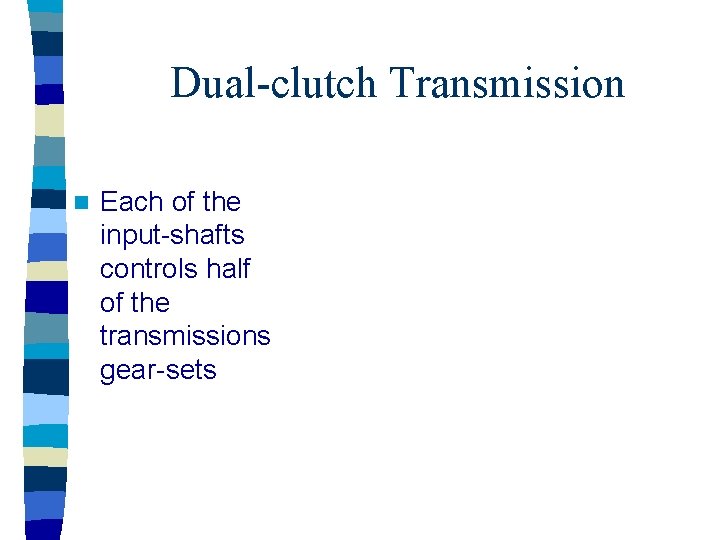 Dual-clutch Transmission

Each of the input-shafts controls half of the transmissions gear-sets